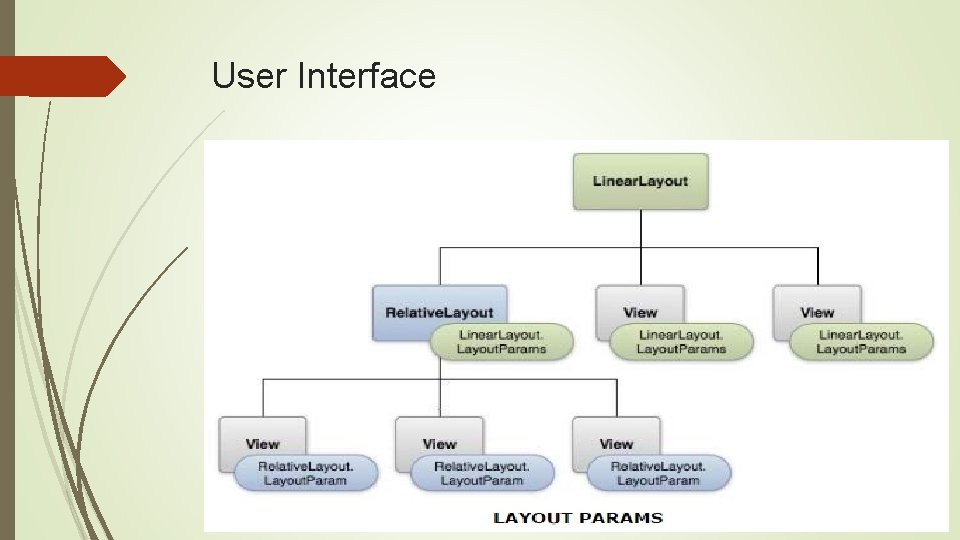 User Interface

LinearLayout

RelativeLayout

LinearLayout. LayoutParams

View

LinearLayout. LayoutParams

View

LinearLayout. LayoutParams

View

RelativeLayout. LayoutParam

View

RelativeLayout. LayoutParam

View

RelativeLayout. LayoutParam

LAYOUT PARAMS